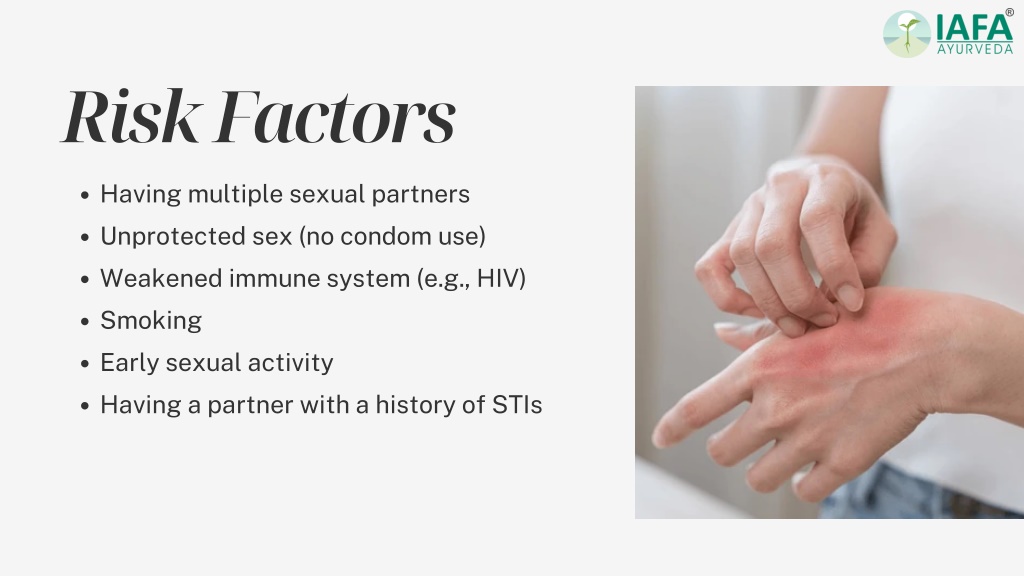 IAFA®
AYURVEDA

Risk Factors

- Having multiple sexual partners
- Unprotected sex (no condom use)
- Weakened immune system (e.g., HIV)
- Smoking
- Early sexual activity
- Having a partner with a history of STIs